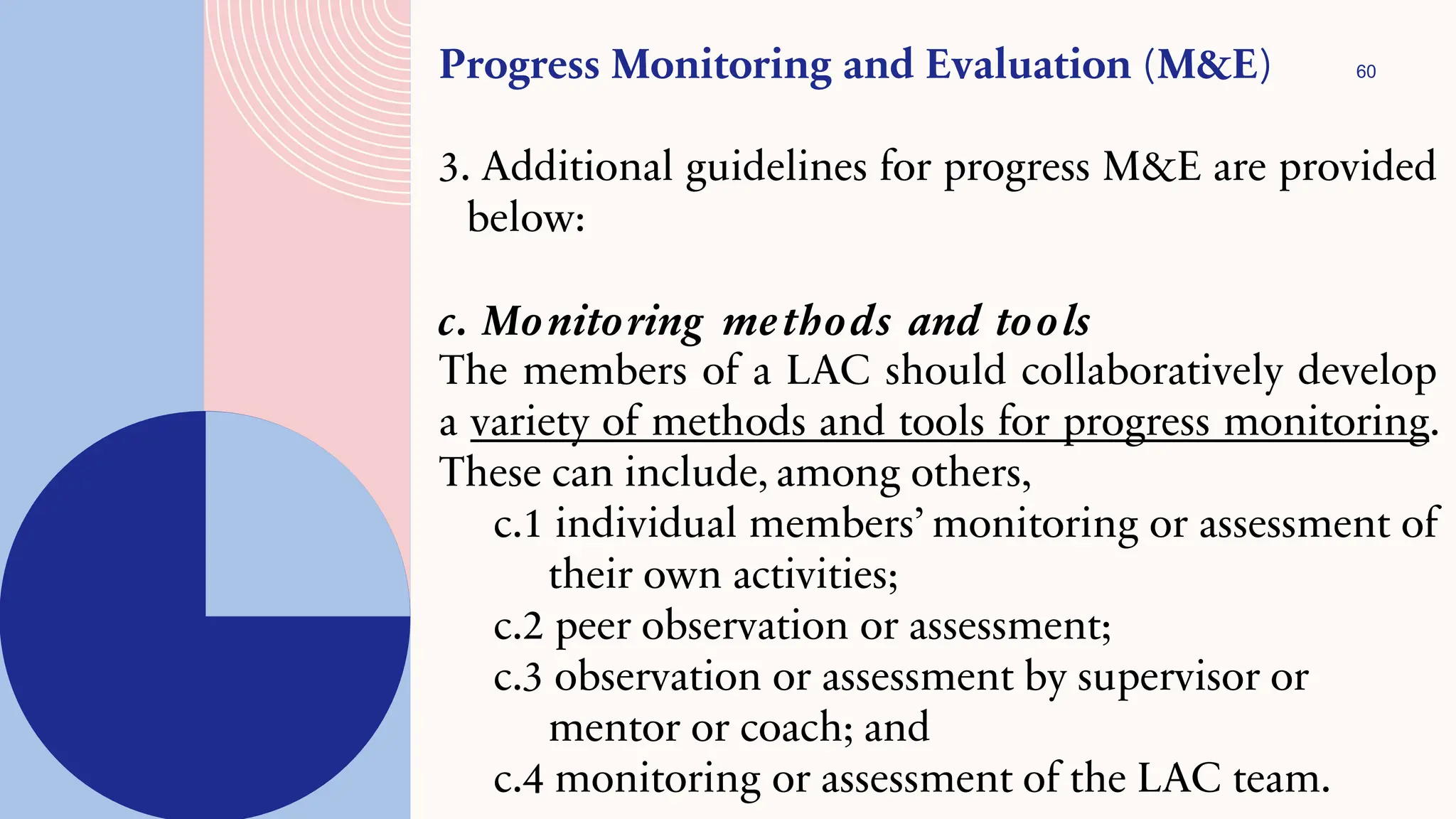 Progress Monitoring and Evaluation (M&E)

60

3. Additional guidelines for progress M&E are provided below:

c. Monitoring methods and tools
The members of a LAC should collaboratively develop a variety of methods and tools for progress monitoring. These can include, among others,
c.1 individual members' monitoring or assessment of their own activities;
c.2 peer observation or assessment;
c.3 observation or assessment by supervisor or mentor or coach; and
c.4 monitoring or assessment of the LAC team.